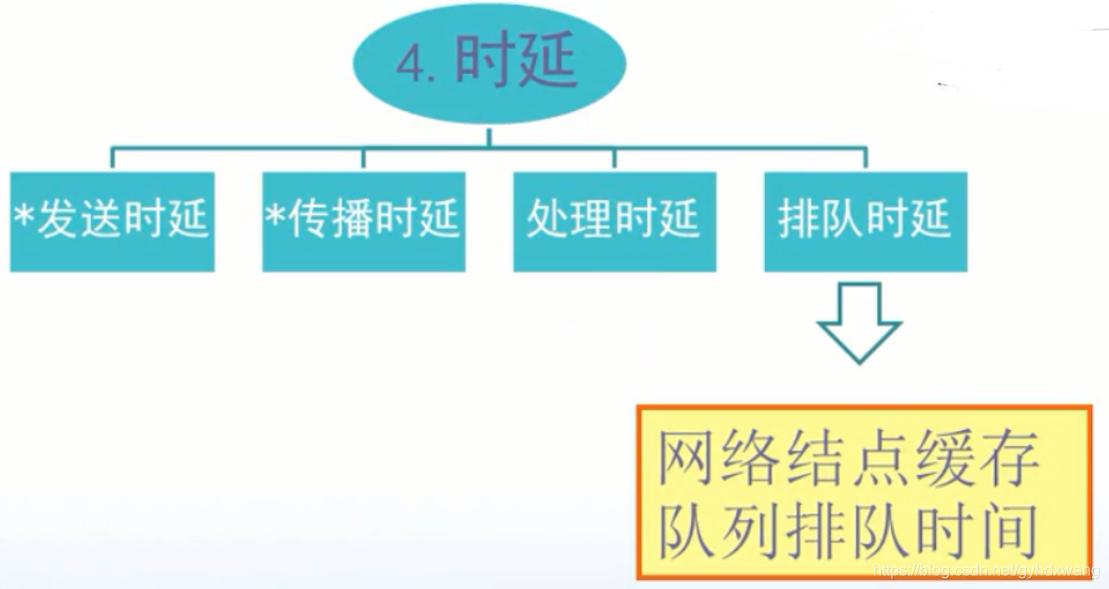 4. 时延

*发送时延

*传播时延

处理时延

排队时延

网络结点缓存队列排队时间

https://blog.csdn.net/gyhdxwang